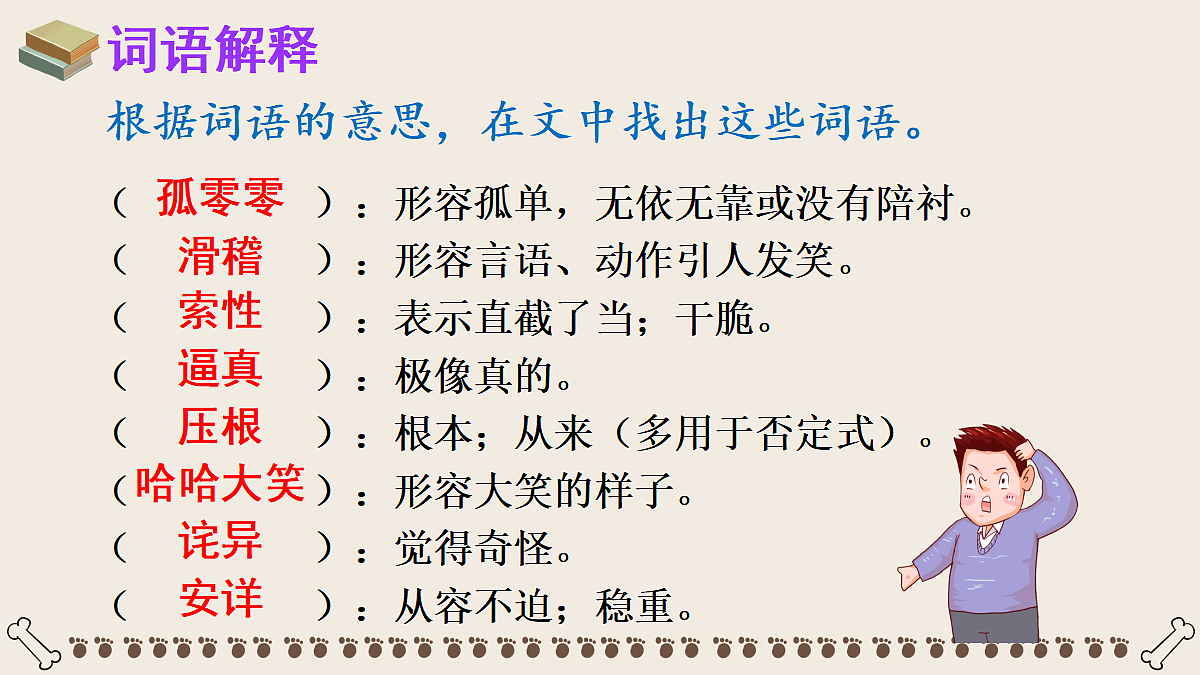 词语解释

根据词语的意思，在文中找出这些词语。

（ 孤零零 ）：形容孤单，无依无靠或没有陪衬。
（ 滑稽 ）：形容言语、动作引人发笑。
（ 索性 ）：表示直截了当；干脆。
（ 逼真 ）：极像真的。
（ 压根 ）：根本；从来（多用于否定式）。
（哈哈大笑）：形容大笑的样子。
（ 诧异 ）：觉得奇怪。
（ 安详 ）：从容不迫；稳重。